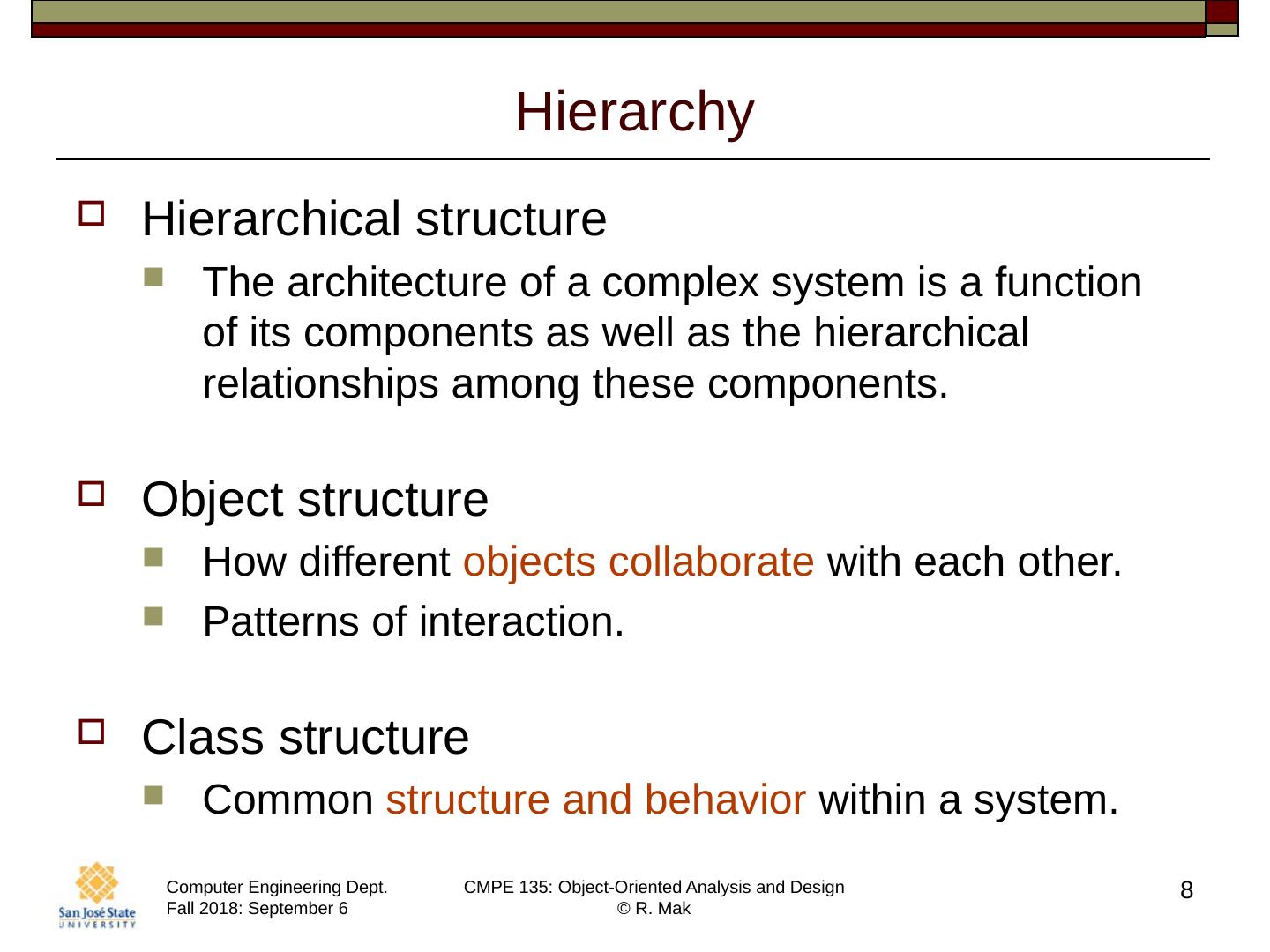 Hierarchy

Hierarchical structure

The architecture of a complex system is a function of its components as well as the hierarchical relationships among these components.

Object structure

How different objects collaborate with each other.

Patterns of interaction.

Class structure

Common structure and behavior within a system.

San José State UNIVERSITY

Computer Engineering Dept.
Fall 2018: September 6

CMPE 135: Object-Oriented Analysis and Design
© R. Mak

8